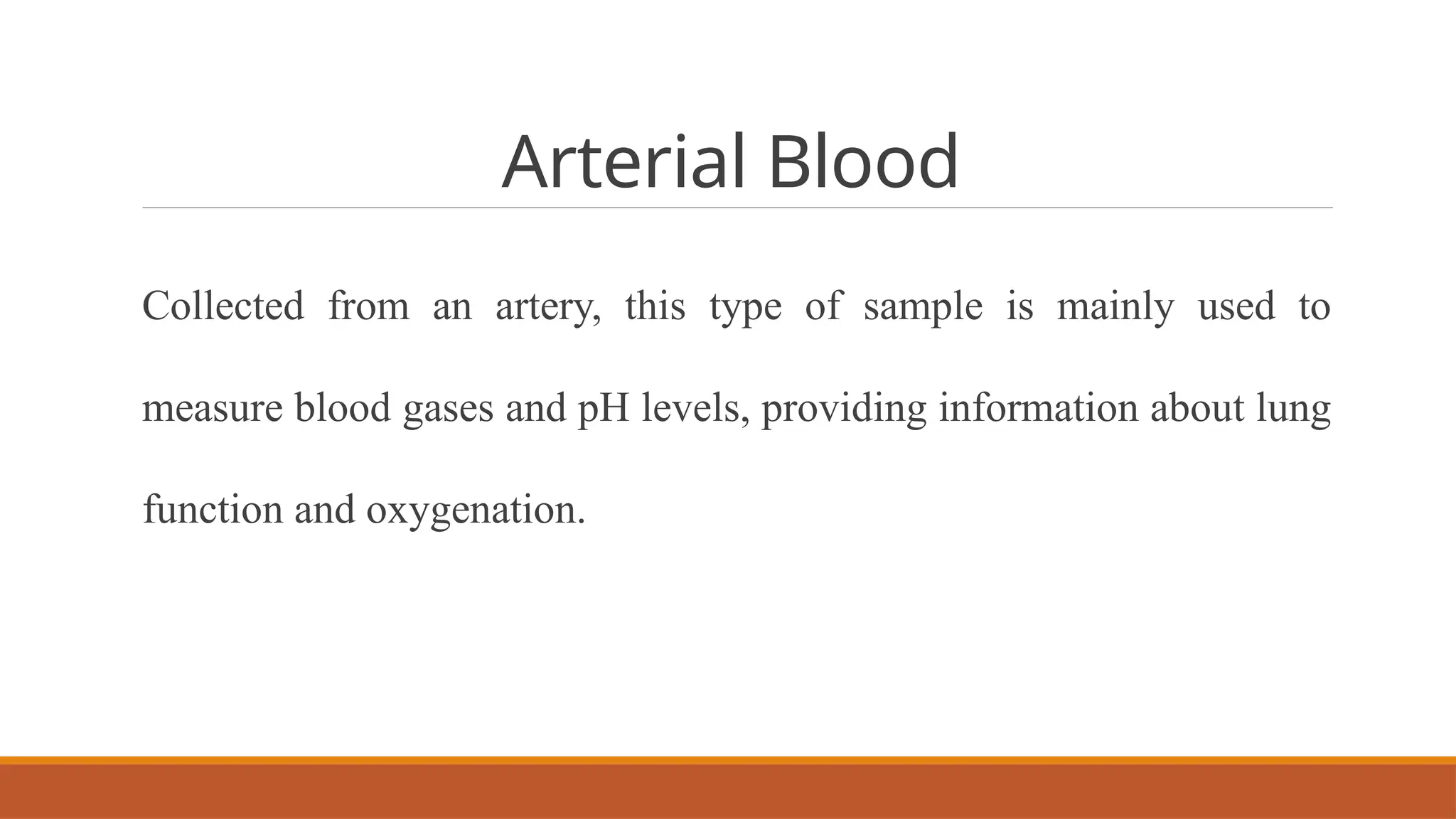 Arterial Blood

Collected from an artery, this type of sample is mainly used to measure blood gases and pH levels, providing information about lung function and oxygenation.